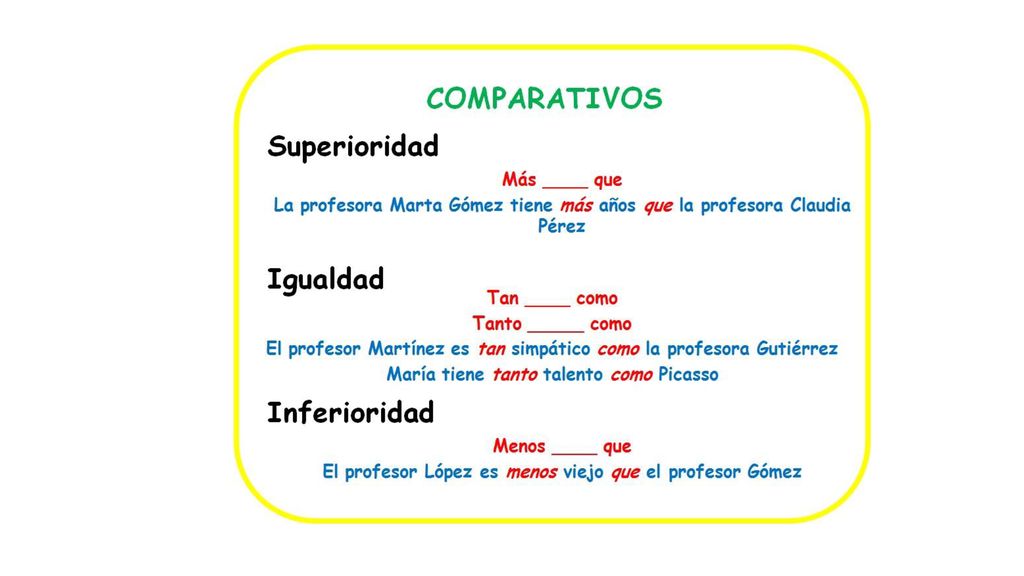 COMPARATIVOS

Superioridad

Más ____ que

La profesora Marta Gómez tiene más años que la profesora Claudia Pérez

Igualdad

Tan ____ como

Tanto _____ como

El profesor Martínez es tan simpático como la profesora Gutiérrez

María tiene tanto talento como Picasso

Inferioridad

Menos ____ que

El profesor López es menos viejo que el profesor Gómez